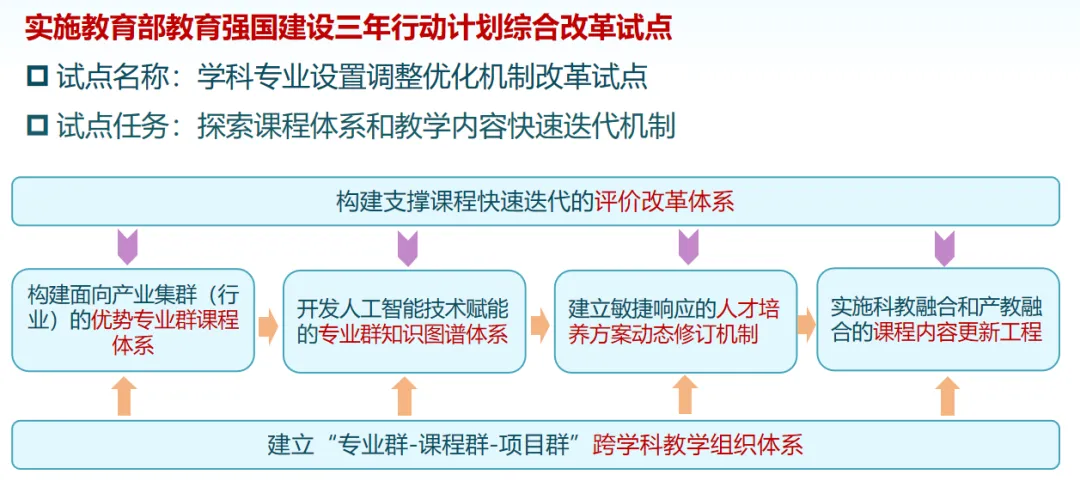 实施教育部教育强国建设三年行动计划综合改革试点

□ 试点名称：学科专业设置调整优化机制改革试点

□ 试点任务：探索课程体系和教学内容快速迭代机制

构建支撑课程快速迭代的评价改革体系

构建面向产业集群（行业）的优势专业群课程体系

开发人工智能技术赋能的专业群知识图谱体系

建立敏捷响应的人才培养方案动态修订机制

实施科教融合和产教融合的课程内容更新工程

建立“专业群-课程群-项目群”跨学科教学组织体系